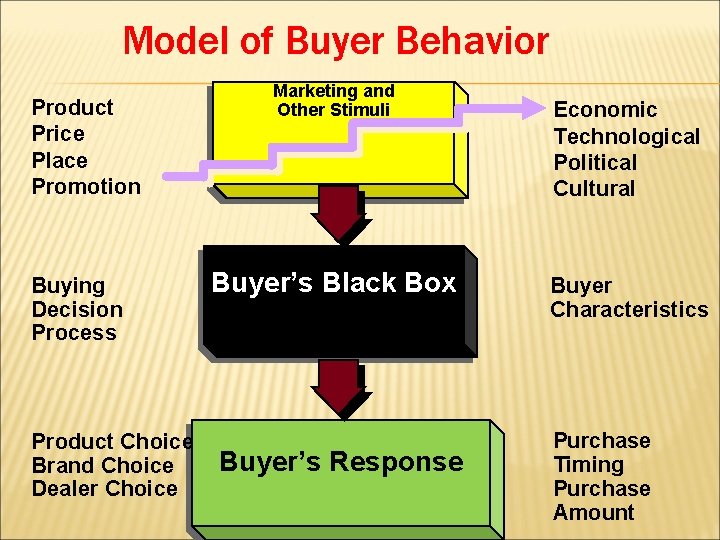 Model of Buyer Behavior

Product
Price
Place
Promotion

Marketing and Other Stimuli

Economic
Technological
Political
Cultural

Buying Decision Process

Buyer's Black Box

Buyer Characteristics

Product Choice
Brand Choice
Dealer Choice

Buyer's Response

Purchase Timing
Purchase Amount